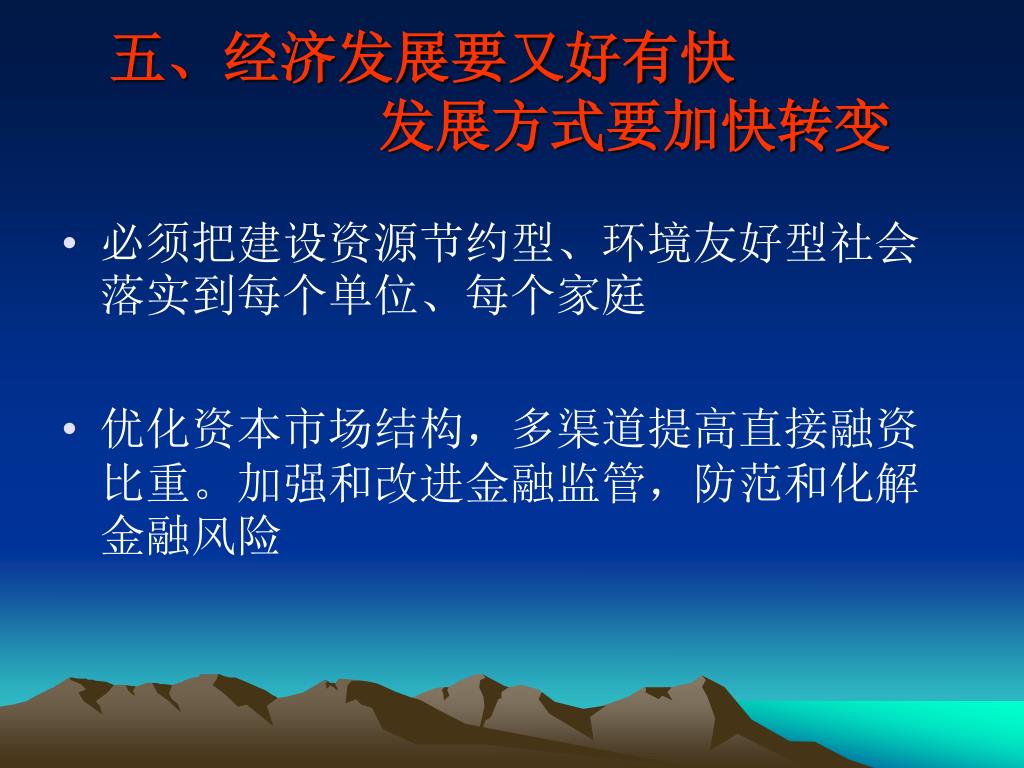 五、经济发展要又好有快
发展方式要加快转变

• 必须把建设资源节约型、环境友好型社会落实到每个单位、每个家庭

• 优化资本市场结构，多渠道提高直接融资比重。加强和改进金融监管，防范和化解金融风险